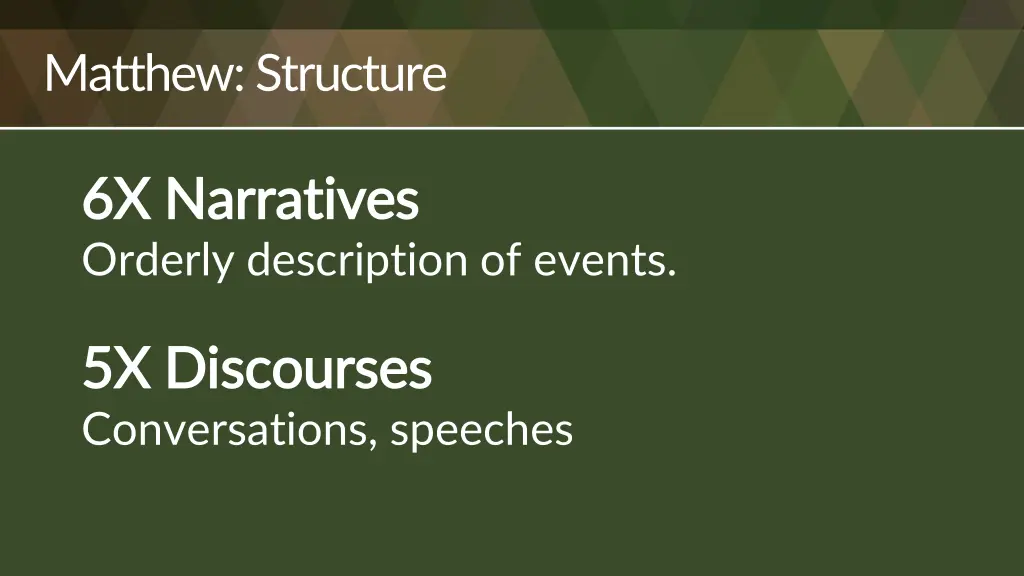 Matthew: Structure

6X Narratives
Orderly description of events.

5X Discourses
Conversations, speeches